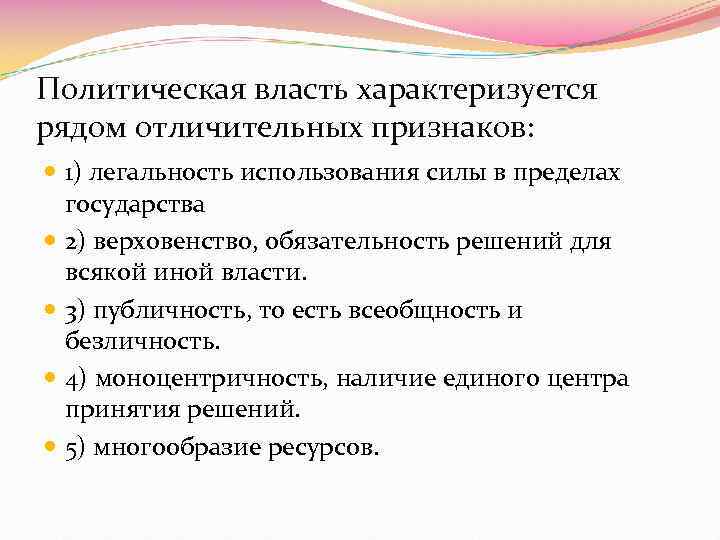 Политическая власть характеризуется рядом отличительных признаков:

1) легальность использования силы в пределах государства

2) верховенство, обязательность решений для всякой иной власти.

3) публичность, то есть всеобщность и безличность.

4) моноцентричность, наличие единого центра принятия решений.

5) многообразие ресурсов.